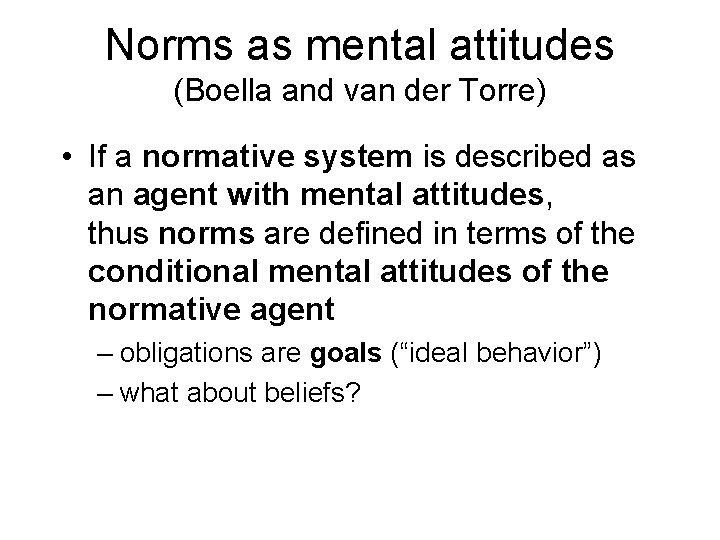 Norms as mental attitudes
(Boella and van der Torre)

• If a normative system is described as an agent with mental attitudes, thus norms are defined in terms of the conditional mental attitudes of the normative agent
– obligations are goals (“ideal behavior”)
– what about beliefs?